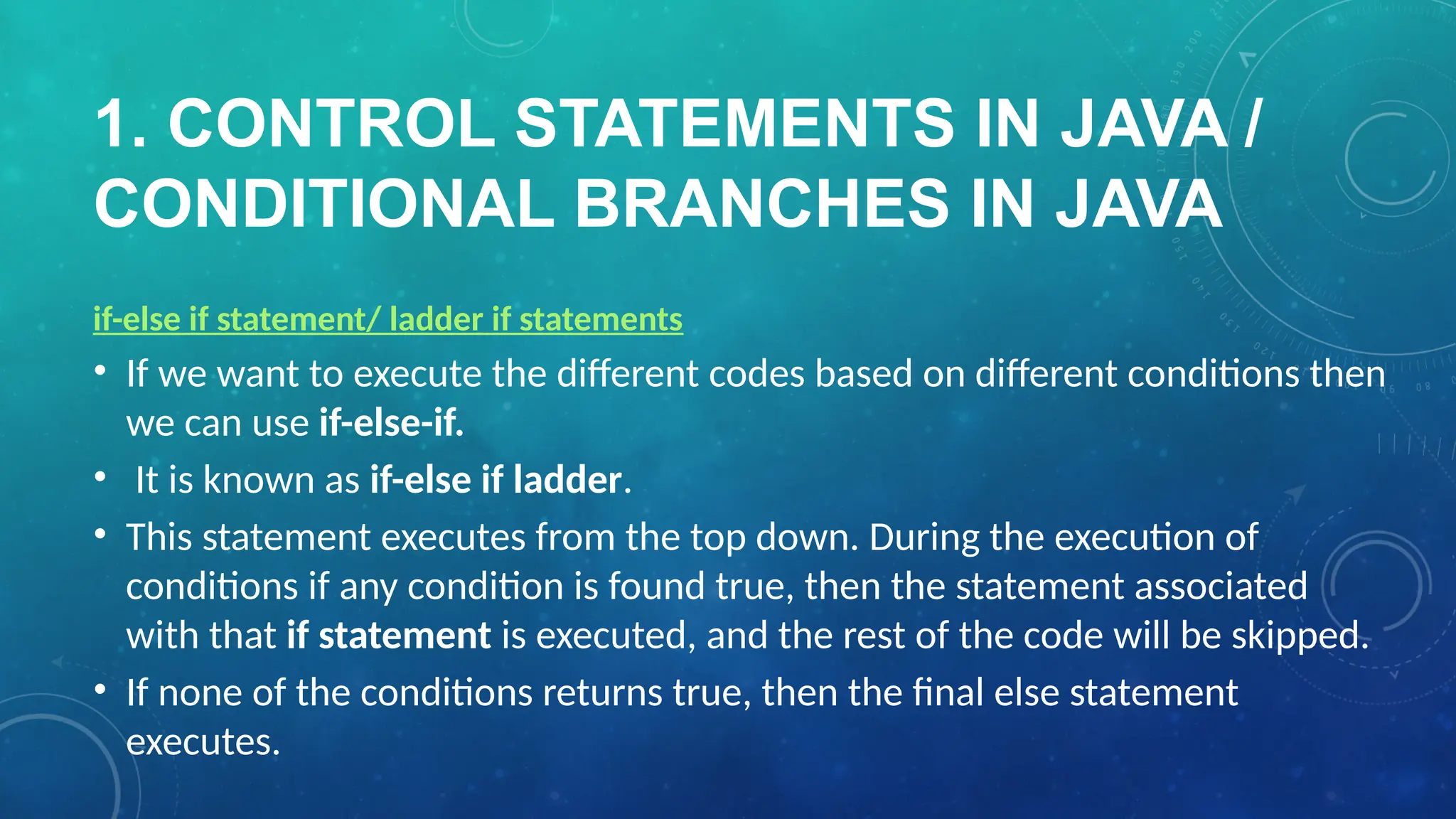 1. CONTROL STATEMENTS IN JAVA / CONDITIONAL BRANCHES IN JAVA

if-else if statement/ ladder if statements

• If we want to execute the different codes based on different conditions then we can use if-else-if.

• It is known as if-else if ladder.

• This statement executes from the top down. During the execution of conditions if any condition is found true, then the statement associated with that if statement is executed, and the rest of the code will be skipped.

• If none of the conditions returns true, then the final else statement executes.